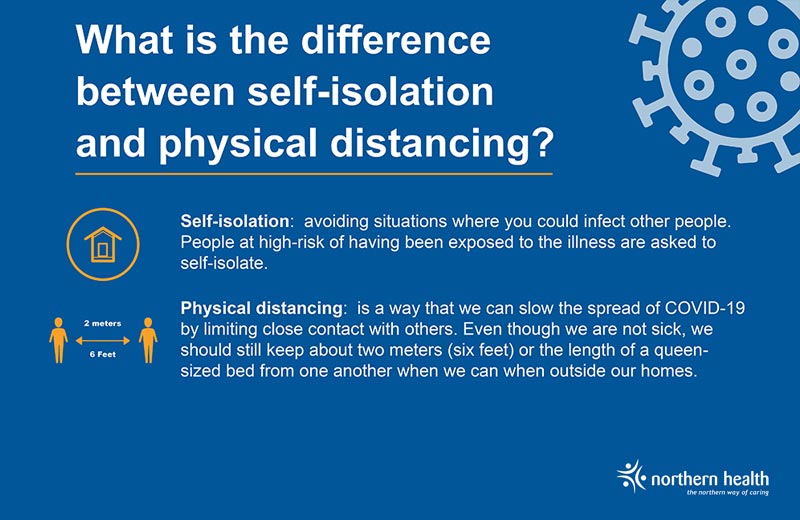 What is the difference between self-isolation and physical distancing?

Self-isolation: avoiding situations where you could infect other people. People at high-risk of having been exposed to the illness are asked to self-isolate.

2 meters
6 Feet

Physical distancing: is a way that we can slow the spread of COVID-19 by limiting close contact with others. Even though we are not sick, we should still keep about two meters (six feet) or the length of a queen-sized bed from one another when we can when outside our homes.

northern health
the northern way of caring